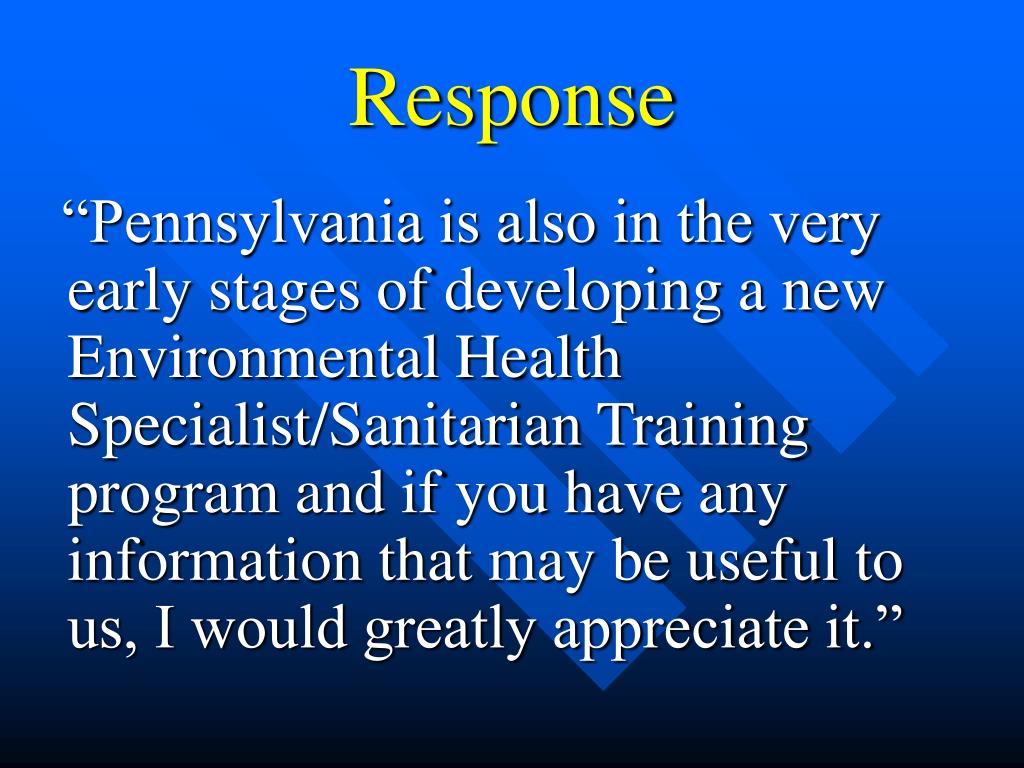 Response

“Pennsylvania is also in the very early stages of developing a new Environmental Health Specialist/Sanitarian Training program and if you have any information that may be useful to us, I would greatly appreciate it.”